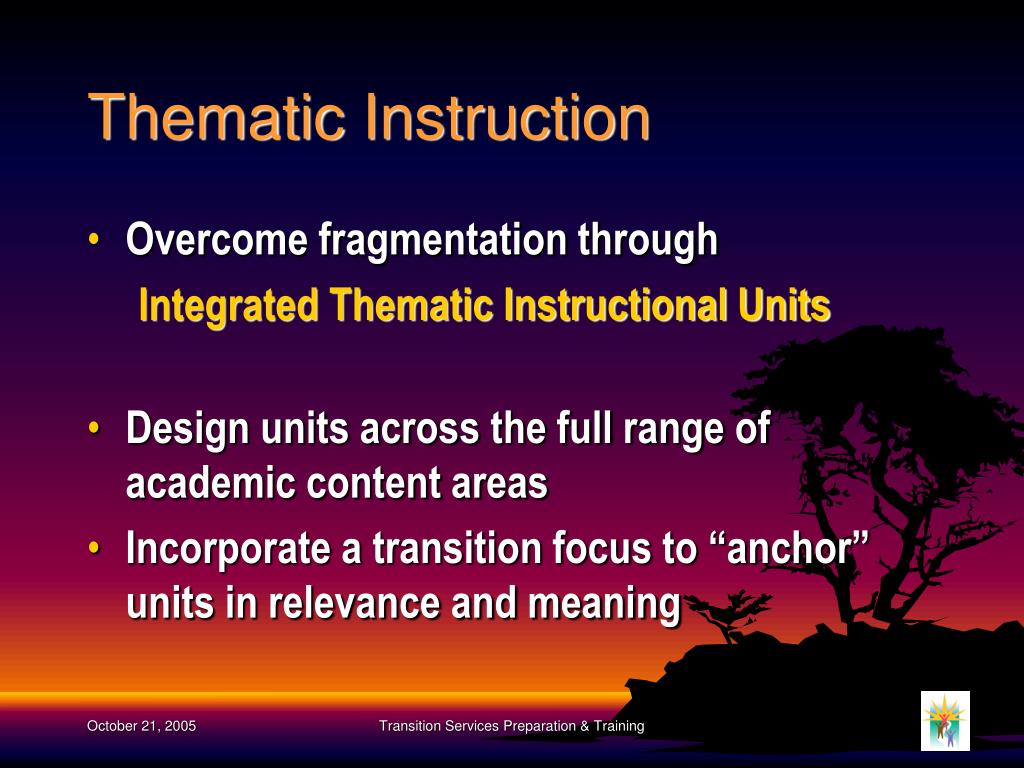 Thematic Instruction

• Overcome fragmentation through
Integrated Thematic Instructional Units

• Design units across the full range of academic content areas
• Incorporate a transition focus to “anchor” units in relevance and meaning

October 21, 2005

Transition Services Preparation & Training